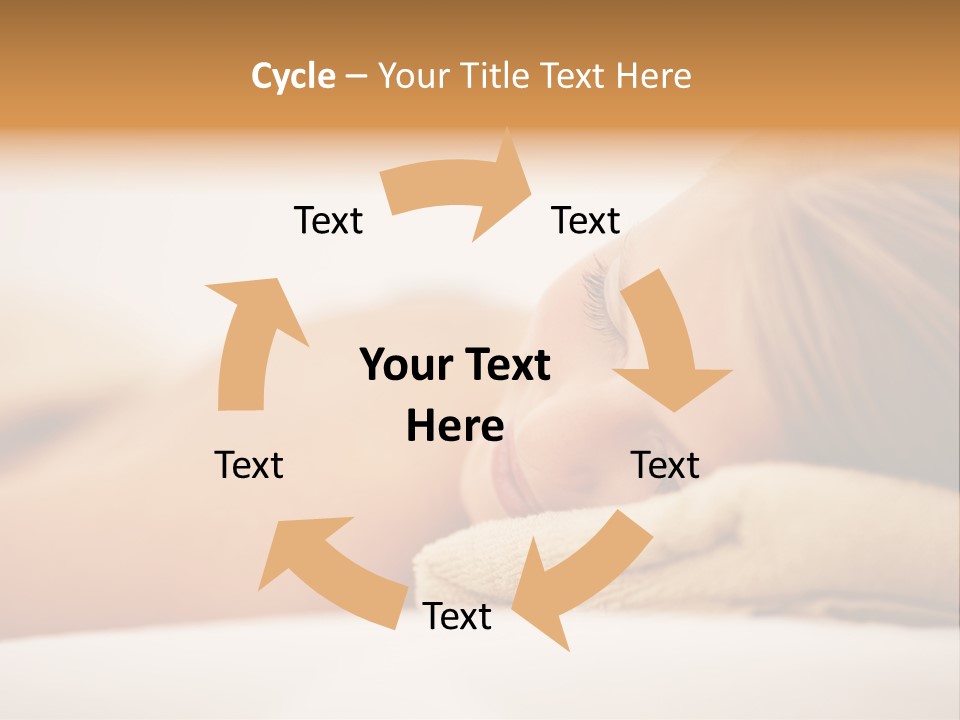 Cycle – Your Title Text Here

Text

Text

Your Text Here

Text

Text

Text